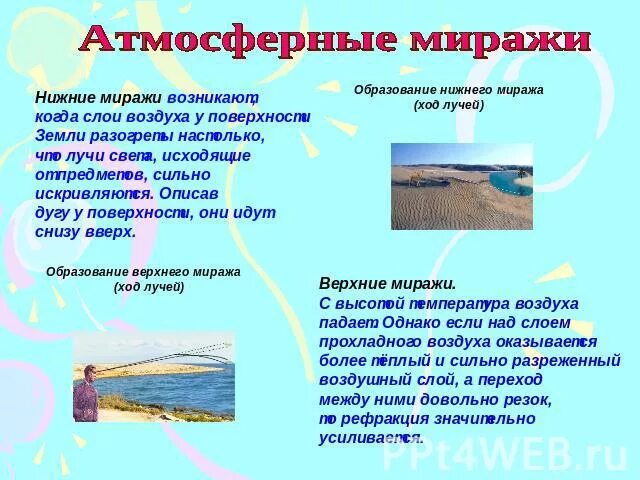 Атмосферные миражи

Нижние миражи возникают, когда слои воздуха у поверхности Земли разогреты настолько, что лучи света, исходящие от предметов, сильно искривляются. Описав дугу у поверхности, они идут снизу вверх.

Образование нижнего миража
(ход лучей)

Образование верхнего миража
(ход лучей)

Верхние миражи.
С высотой температура воздуха падает. Однако если над слоем прохладного воздуха оказывается более тёплый и сильно разреженный воздушный слой, а переход между ними довольно резок, то рефракция значительно усиливается.

PPt4WEB.ru